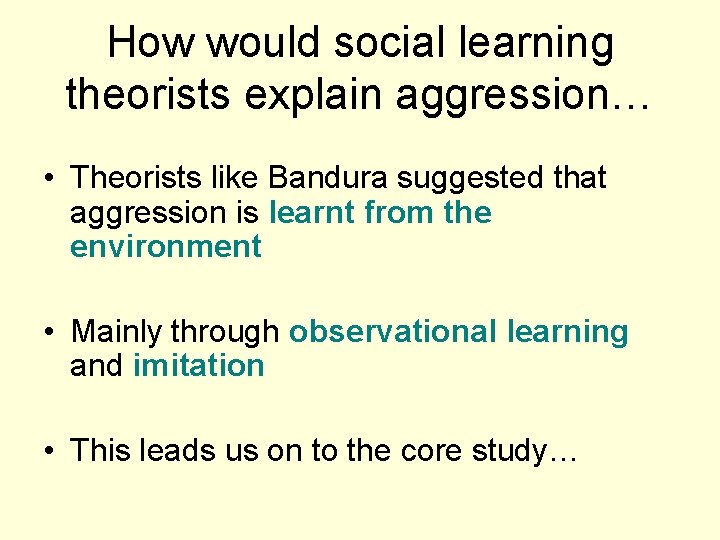 How would social learning theorists explain aggression…

• Theorists like Bandura suggested that aggression is learnt from the environment

• Mainly through observational learning and imitation

• This leads us on to the core study…